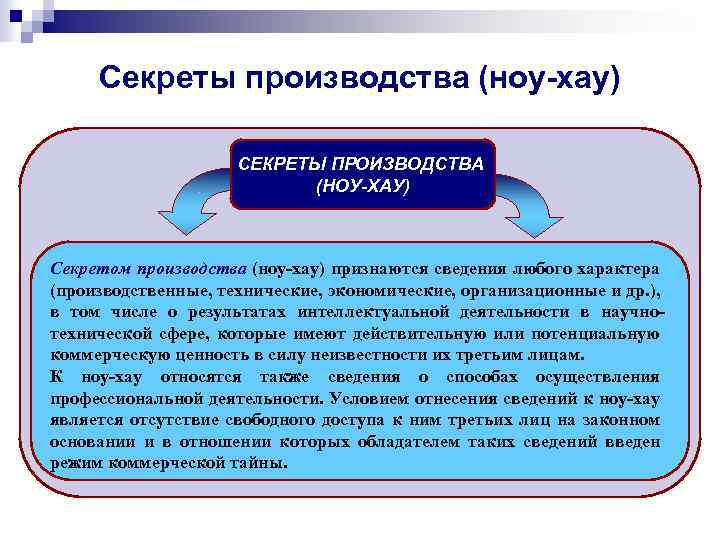 Секреты производства (ноу-хау)

СЕКРЕТЫ ПРОИЗВОДСТВА (НОУ-ХАУ)

Секретом производства (ноу-хау) признаются сведения любого характера (производственные, технические, экономические, организационные и др.), в том числе о результатах интеллектуальной деятельности в научно-технической сфере, которые имеют действительную или потенциальную коммерческую ценность в силу неизвестности их третьим лицам.
К ноу-хау относятся также сведения о способах осуществления профессиональной деятельности. Условием отнесения сведений к ноу-хау является отсутствие свободного доступа к ним третьих лиц на законном основании и в отношении которых обладателем таких сведений введен режим коммерческой тайны.